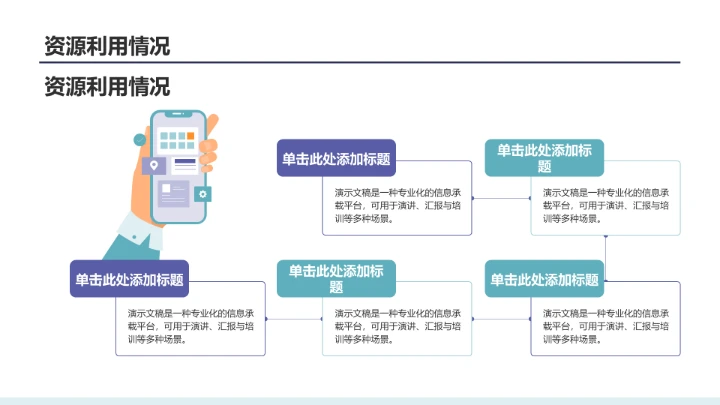 资源利用情况

资源利用情况

单击此处添加标题

演示文稿是一种专业化的信息承载平台，可用于演讲、汇报与培训等多种场景。

单击此处添加标题

演示文稿是一种专业化的信息承载平台，可用于演讲、汇报与培训等多种场景。

单击此处添加标题

演示文稿是一种专业化的信息承载平台，可用于演讲、汇报与培训等多种场景。

单击此处添加标题

演示文稿是一种专业化的信息承载平台，可用于演讲、汇报与培训等多种场景。

单击此处添加标题

演示文稿是一种专业化的信息承载平台，可用于演讲、汇报与培训等多种场景。